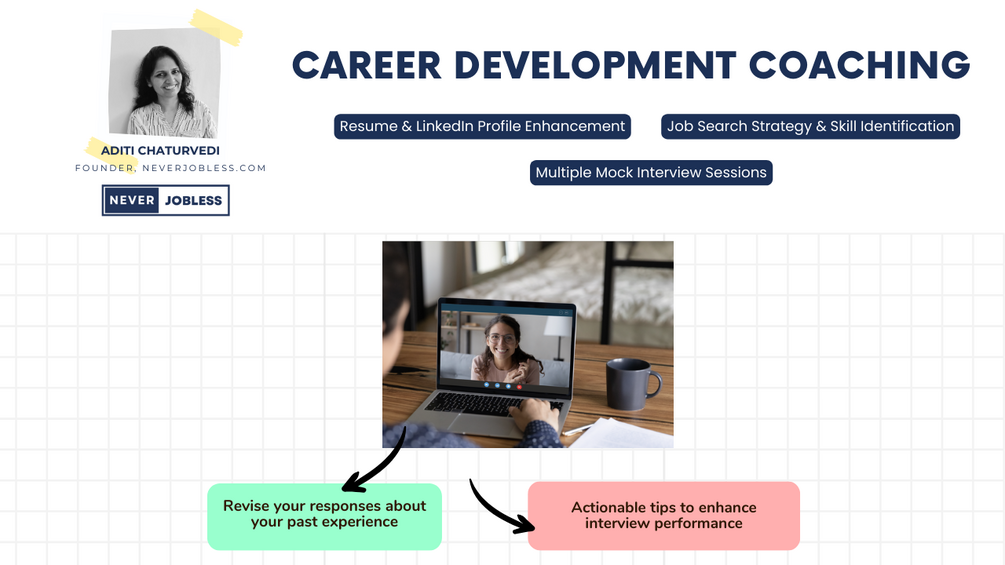 ADITI CHATURVEDI
FOUNDER, NEVERJOBLESS.COM

NEVER JOBLESS

CAREER DEVELOPMENT COACHING

Resume & LinkedIn Profile Enhancement

Job Search Strategy & Skill Identification

Multiple Mock Interview Sessions

Revise your responses about your past experience

Actionable tips to enhance interview performance